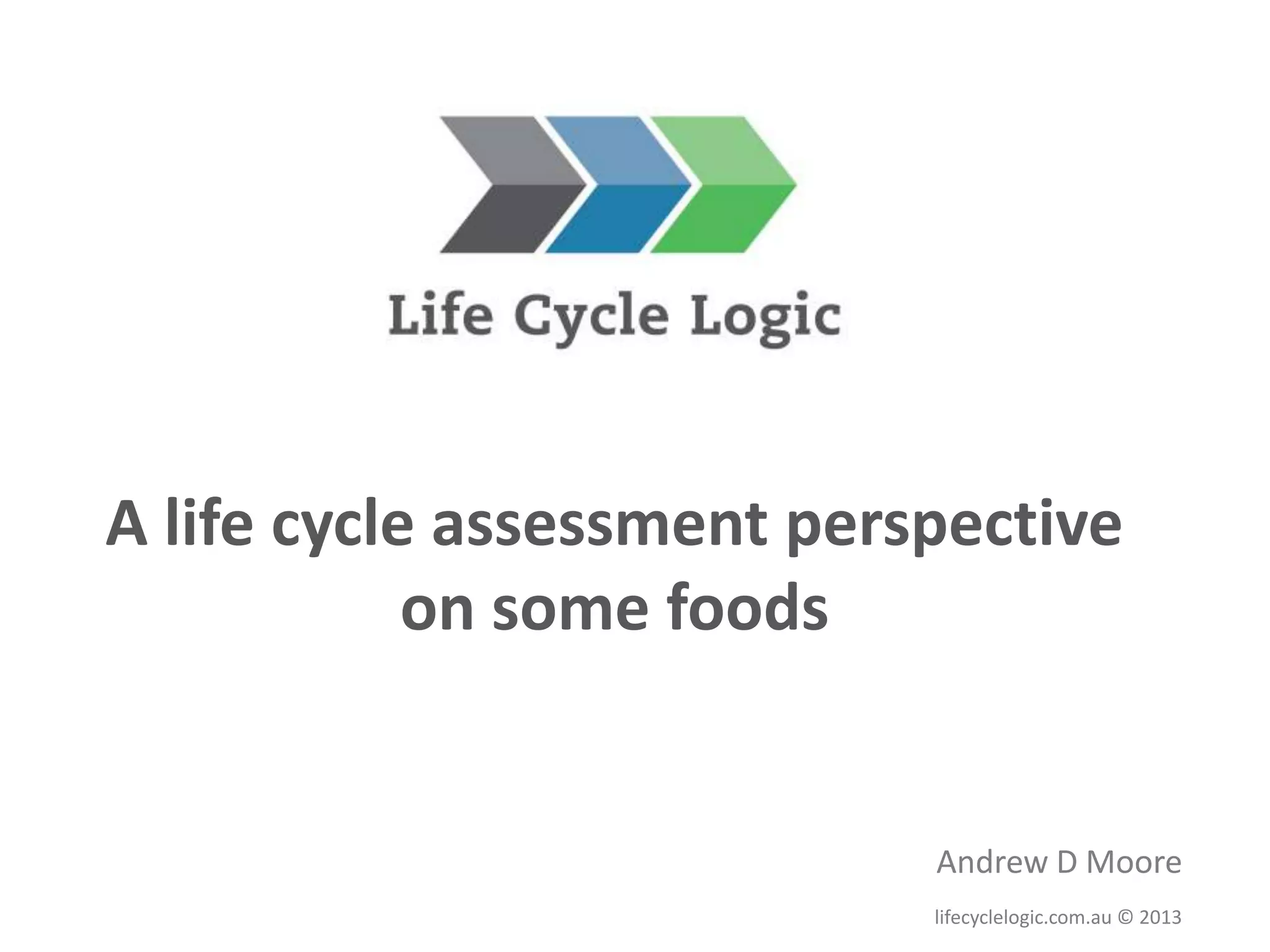 Life Cycle Logic

A life cycle assessment perspective on some foods

Andrew D Moore

lifecyclelogic.com.au © 2013